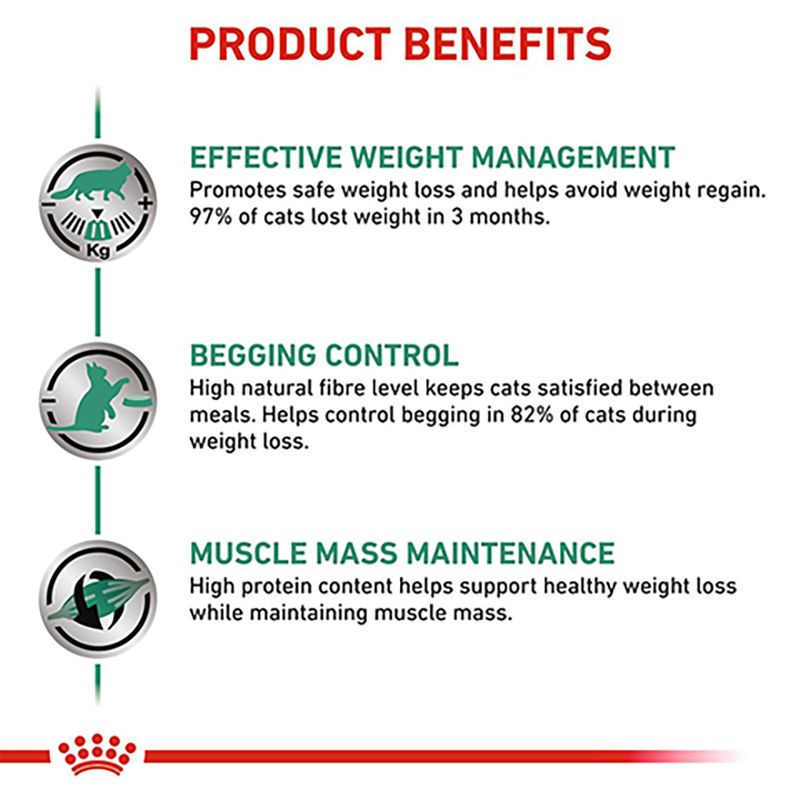 PRODUCT BENEFITS

Kg

EFFECTIVE WEIGHT MANAGEMENT
Promotes safe weight loss and helps avoid weight regain. 97% of cats lost weight in 3 months.

BEGGING CONTROL
High natural fibre level keeps cats satisfied between meals. Helps control begging in 82% of cats during weight loss.

MUSCLE MASS MAINTENANCE
High protein content helps support healthy weight loss while maintaining muscle mass.